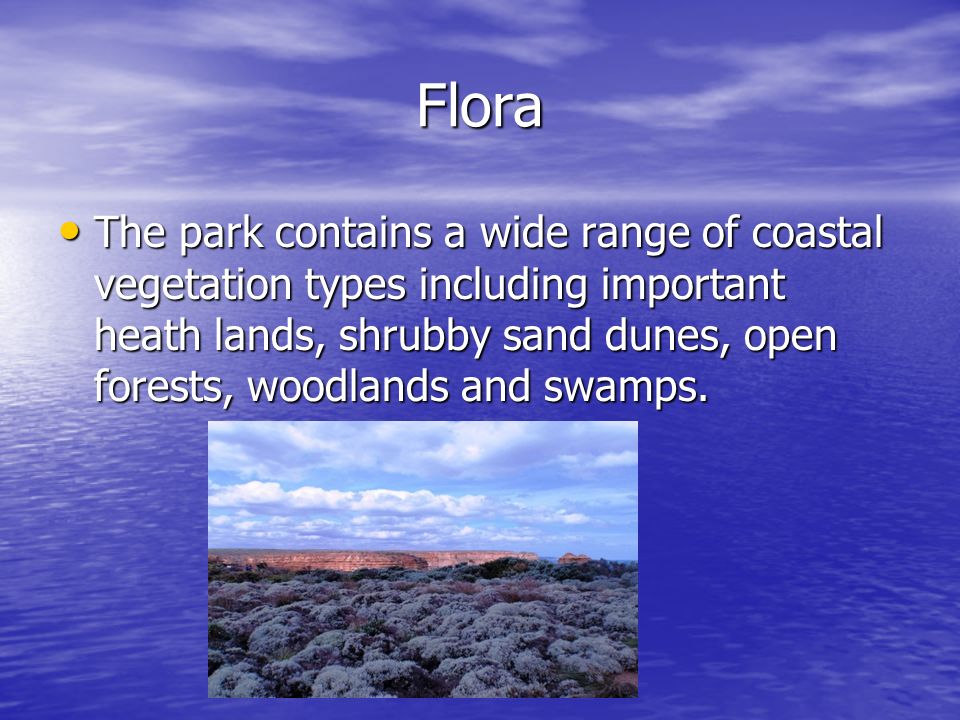 Flora

• The park contains a wide range of coastal vegetation types including important heath lands, shrubby sand dunes, open forests, woodlands and swamps.